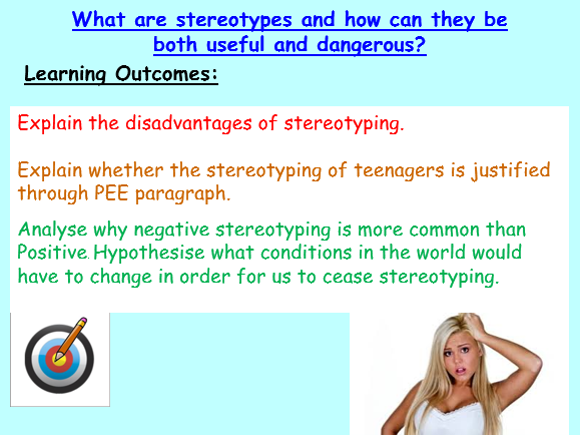 What are stereotypes and how can they be both useful and dangerous?

Learning Outcomes:

Explain the disadvantages of stereotyping.

Explain whether the stereotyping of teenagers is justified through PEE paragraph.

Analyse why negative stereotyping is more common than Positive. Hypothesise what conditions in the world would have to change in order for us to cease stereotyping.